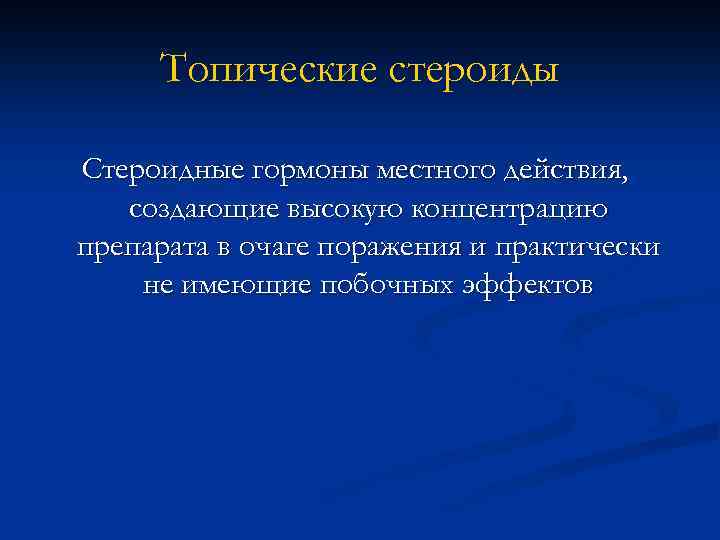 Топические стероиды

Стероидные гормоны местного действия, создающие высокую концентрацию препарата в очаге поражения и практически не имеющие побочных эффектов